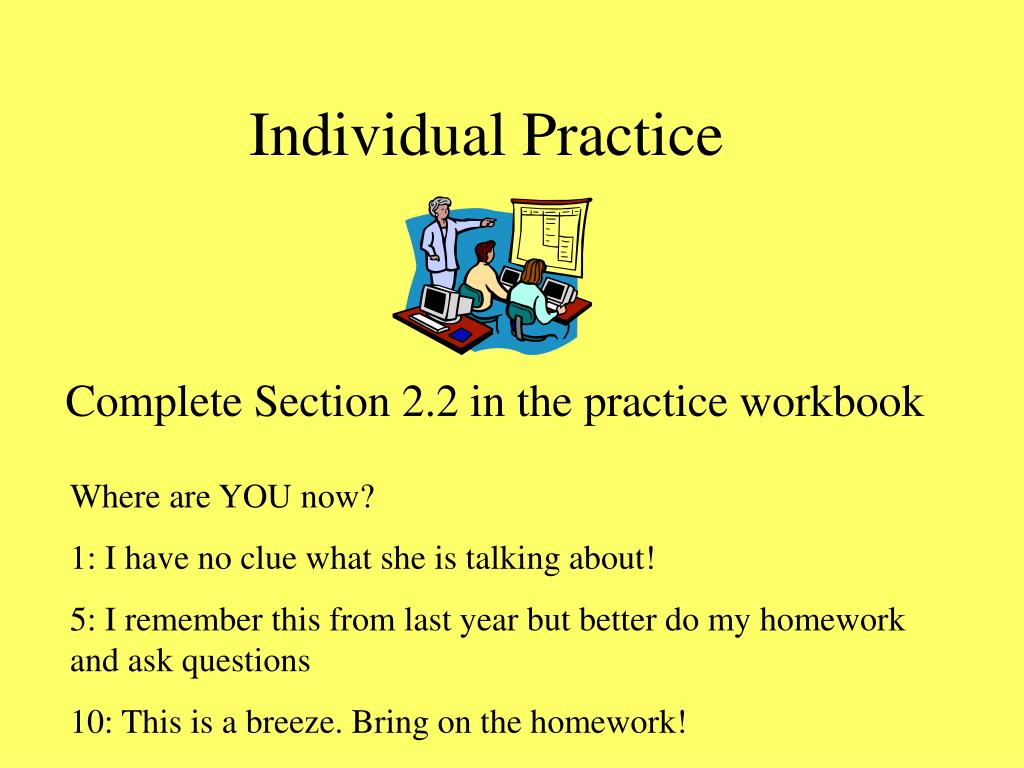 Individual Practice

Complete Section 2.2 in the practice workbook

Where are YOU now?

1: I have no clue what she is talking about!

5: I remember this from last year but better do my homework and ask questions

10: This is a breeze. Bring on the homework!